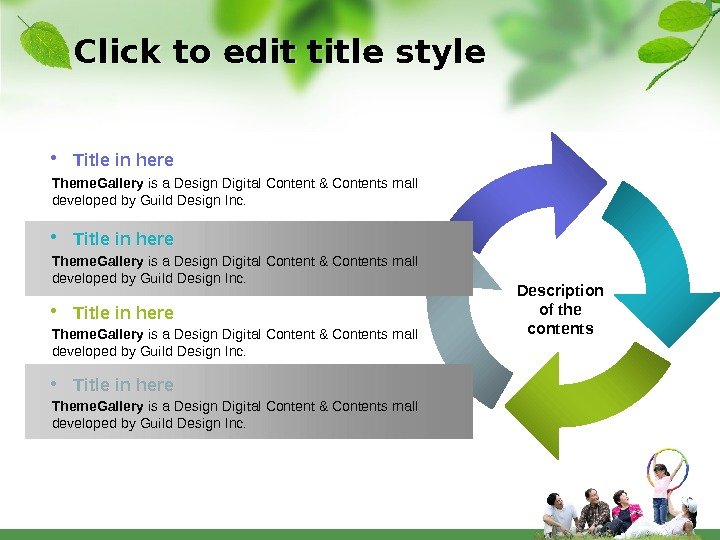 Click to edit title style

• Title in here

ThemeGallery is a Design Digital Content & Contents mall developed by Guild Design Inc.

• Title in here

ThemeGallery is a Design Digital Content & Contents mall developed by Guild Design Inc.

• Title in here

ThemeGallery is a Design Digital Content & Contents mall developed by Guild Design Inc.

• Title in here

ThemeGallery is a Design Digital Content & Contents mall developed by Guild Design Inc.

Description of the contents